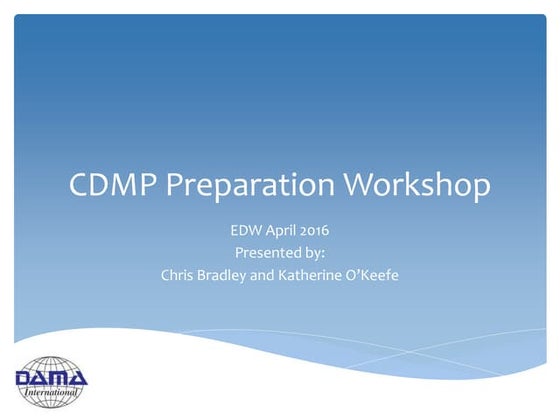 CDMP Preparation Workshop

EDW April 2016
Presented by:
Chris Bradley and Katherine O'Keefe

DAMA
International